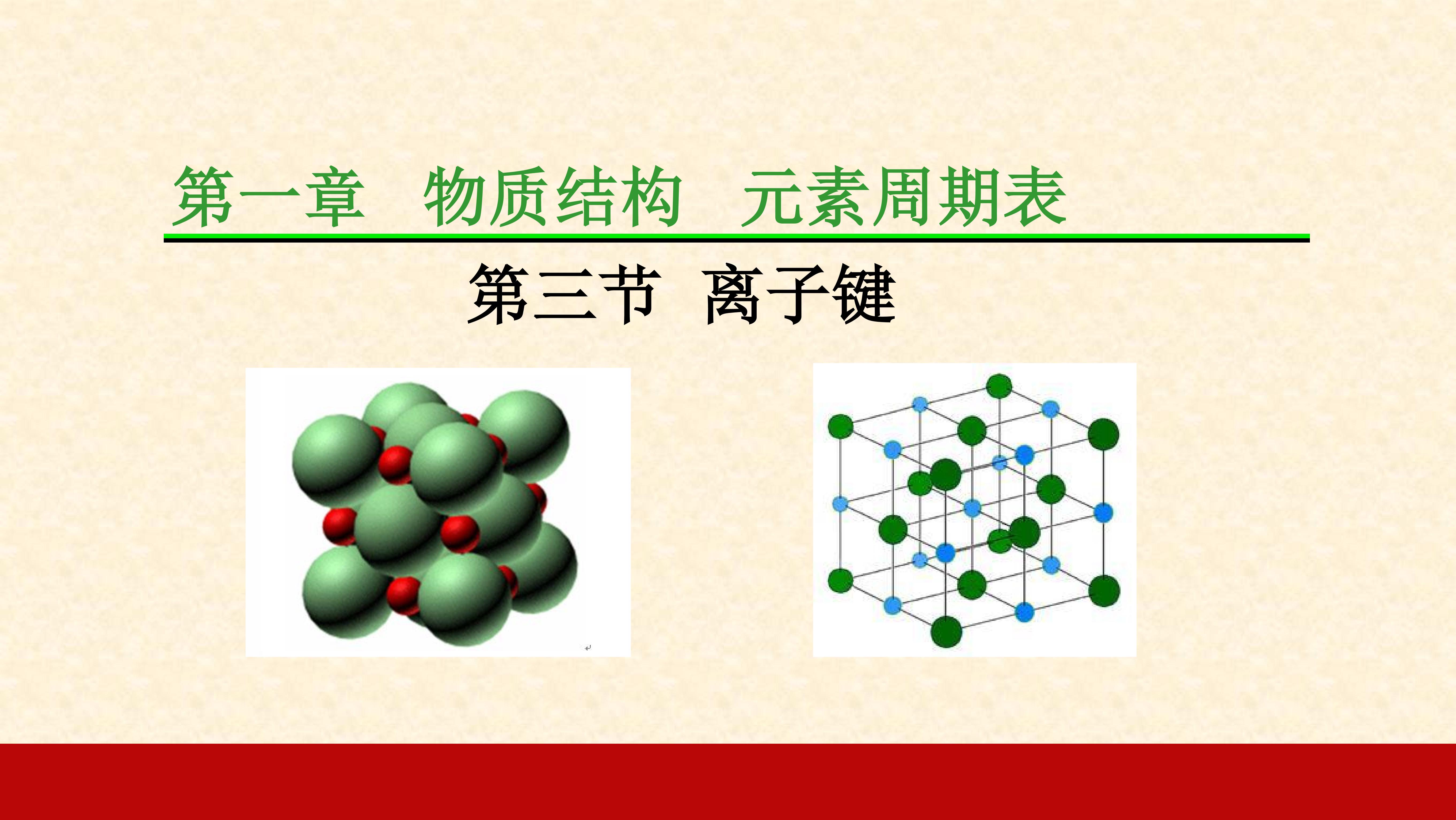 第一章　物质结构　元素周期表

第三节　离子键